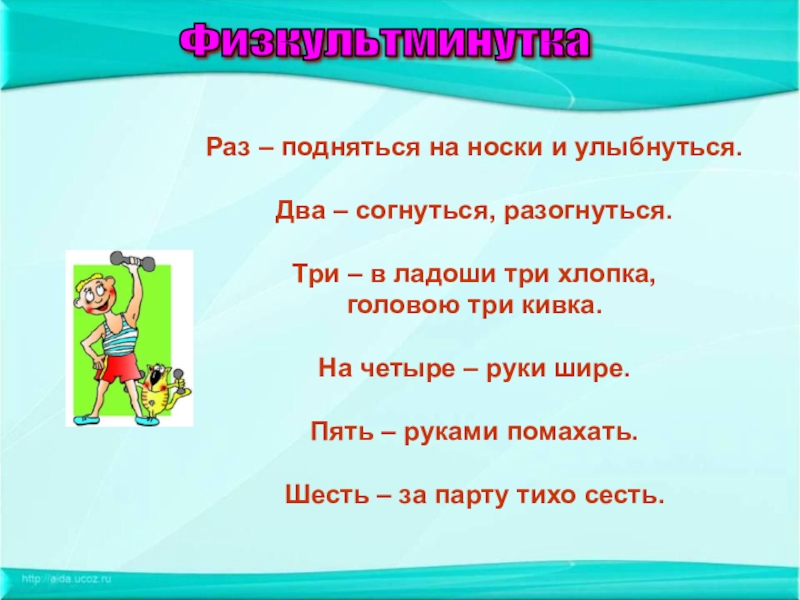 Физкультминутка

Раз – подняться на носки и улыбнуться.

Два – согнуться, разогнуться.

Три – в ладоши три хлопка, головою три кивка.

На четыре – руки шире.

Пять – руками помахать.

Шесть – за парту тихо сесть.

http://aida.ucoz.ru